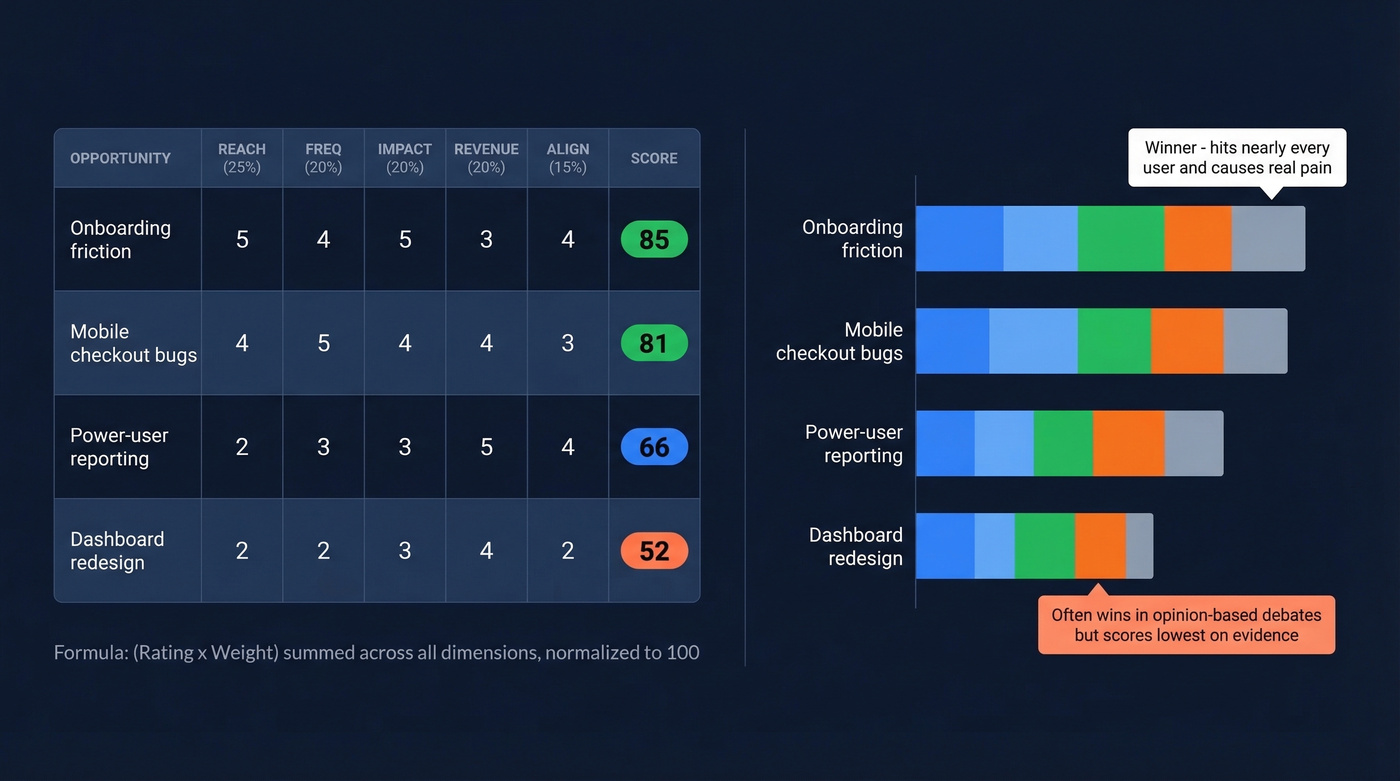 | OPPORTUNITY | REACH (25%) | FREQ (20%) | IMPACT (20%) | REVENUE (20%) | ALIGN (15%) | SCORE |
|---|---|---|---|---|---|---|
| Onboarding friction | 5 | 4 | 5 | 3 | 4 | 85 |
| Mobile checkout bugs | 4 | 5 | 4 | 4 | 3 | 81 |
| Power-user reporting | 2 | 3 | 3 | 5 | 4 | 66 |
| Dashboard redesign | 2 | 2 | 3 | 4 | 2 | 52 |

Formula: (Rating x Weight) summed across all dimensions, normalized to 100

Winner - hits nearly every user and causes real pain

Onboarding friction

Mobile checkout bugs

Power-user reporting

Dashboard redesign

Often wins in opinion-based debates but scores lowest on evidence